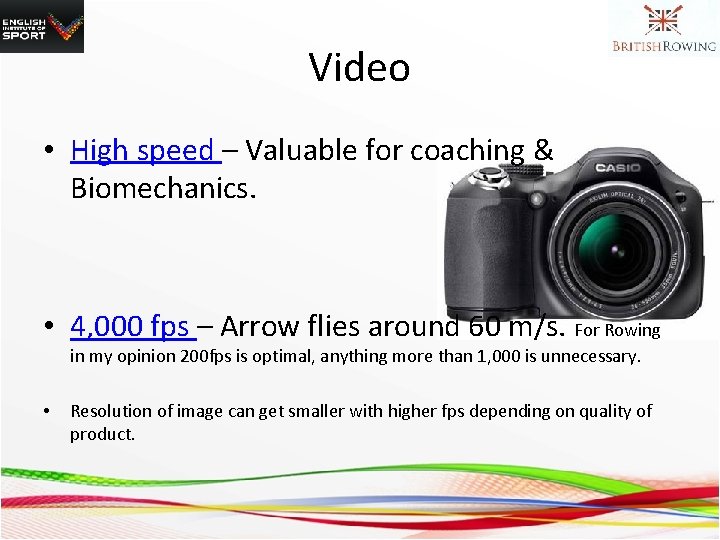 ENGLISH INSTITUTE OF SPORT

BRITISH ROWING

Video

• High speed – Valuable for coaching & Biomechanics.

CASIO

• 4,000 fps – Arrow flies around 60 m/s. For Rowing in my opinion 200fps is optimal, anything more than 1,000 is unnecessary.

• Resolution of image can get smaller with higher fps depending on quality of product.